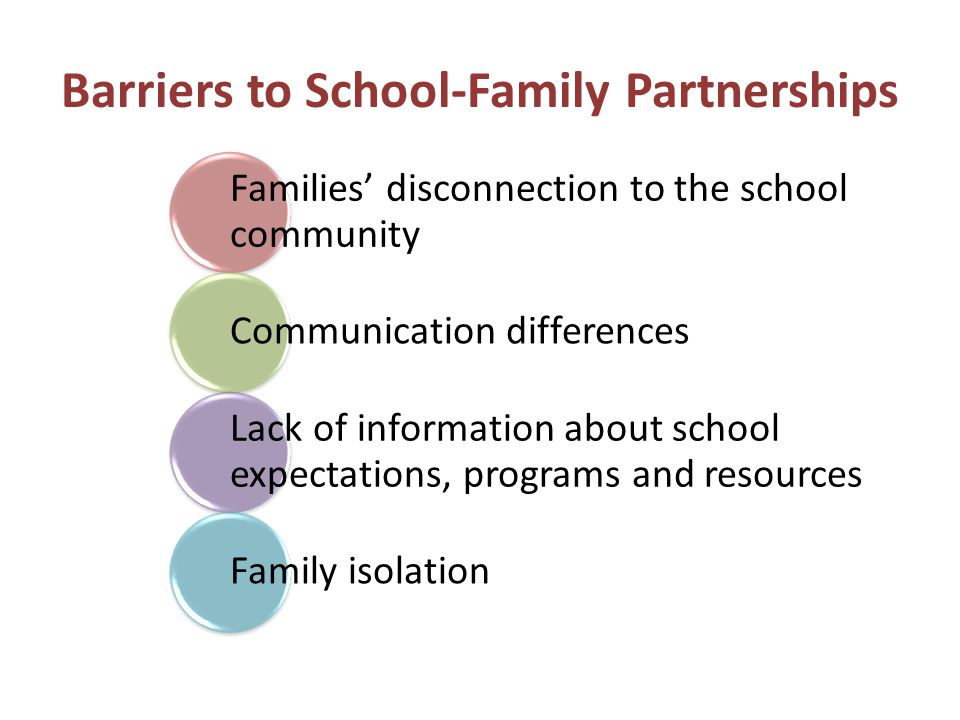 Barriers to School-Family Partnerships

Families’ disconnection to the school community

Communication differences

Lack of information about school expectations, programs and resources

Family isolation